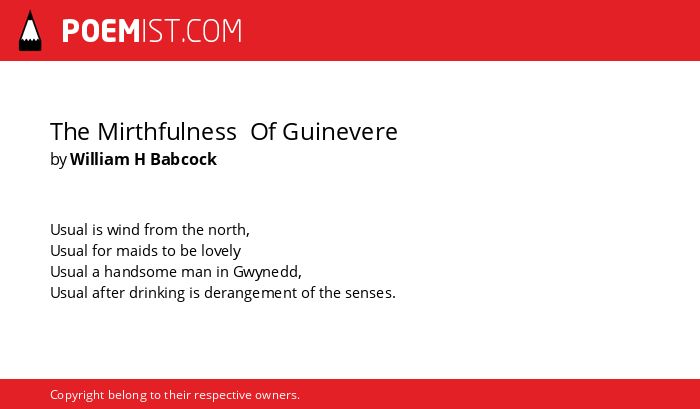 POEMIST.COM

The Mirthfulness  Of Guinevere
by William H Babcock

Usual is wind from the north,
Usual for maids to be lovely
Usual a handsome man in Gwynedd,
Usual after drinking is derangement of the senses.

Copyright belong to their respective owners.